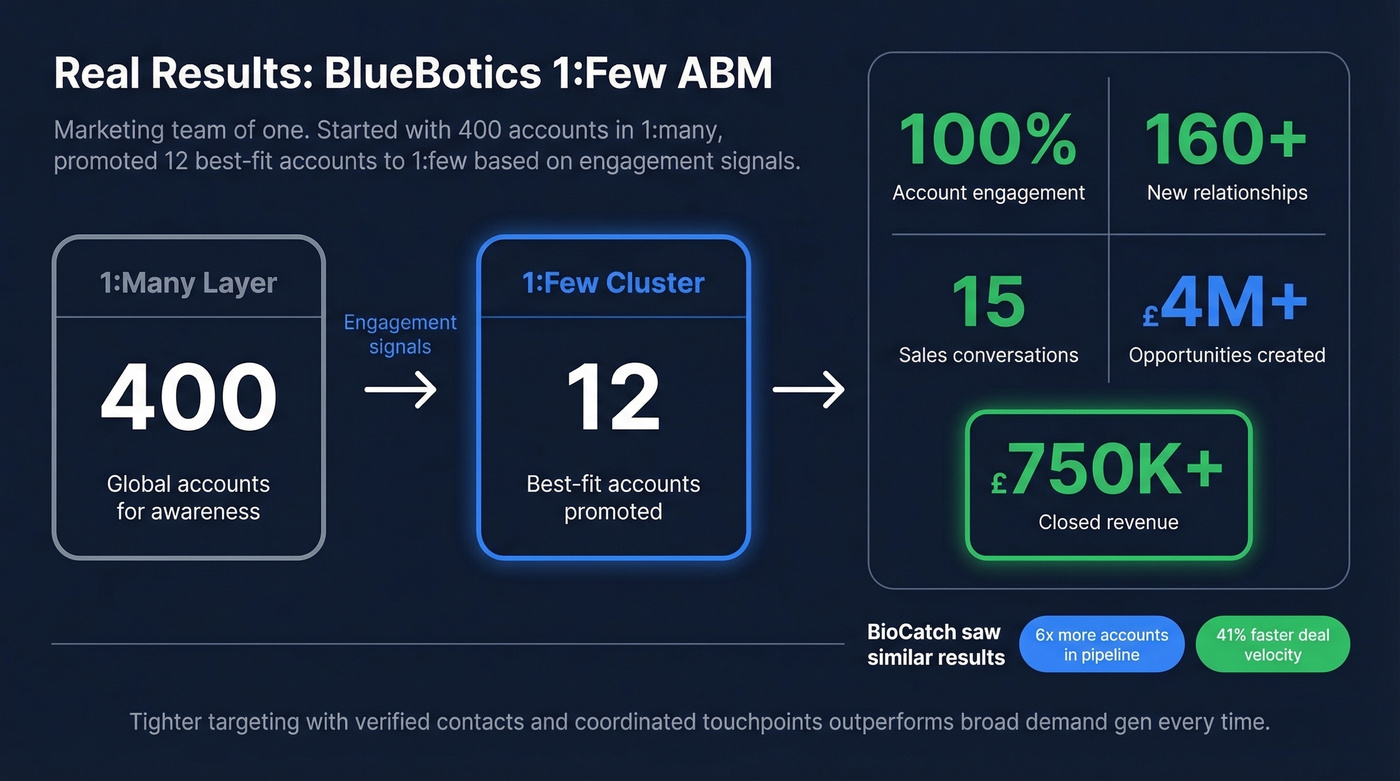 Real Results: BlueBotics 1:Few ABM

Marketing team of one. Started with 400 accounts in 1:many, promoted 12 best-fit accounts to 1:few based on engagement signals.

1:Many Layer

400

Global accounts for awareness

Engagement signals

1:Few Cluster

12

Best-fit accounts promoted

100%
Account engagement

160+
New relationships

15
Sales conversations

£4M+
Opportunities created

£750K+
Closed revenue

BioCatch saw similar results

6x more accounts in pipeline

41% faster deal velocity

Tighter targeting with verified contacts and coordinated touchpoints outperforms broad demand gen every time.